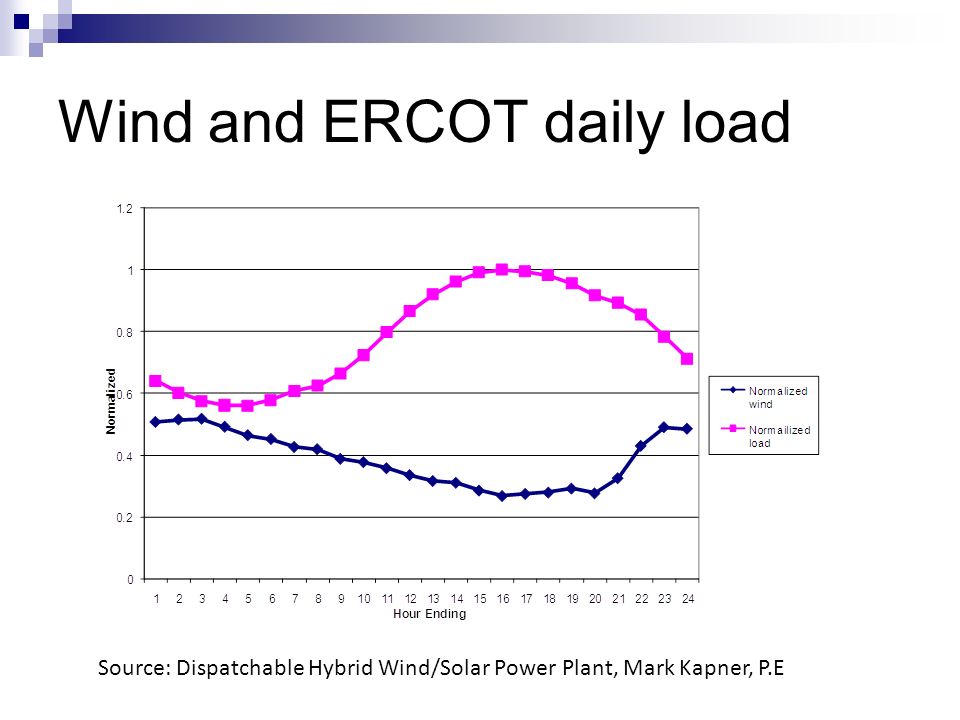 Wind and ERCOT daily load

1.2
1
0.8
0.6
0.4
0.2
0

Normalized

1 2 3 4 5 6 7 8 9 10 11 12 13 14 15 16 17 18 19 20 21 22 23 24
Hour Ending

Normalized wind
Normailized load

Source: Dispatchable Hybrid Wind/Solar Power Plant, Mark Kapner, P.E